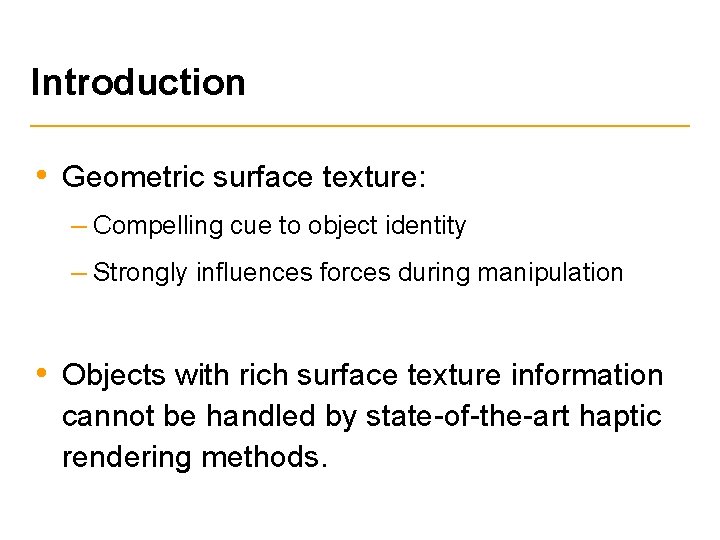 Introduction

• Geometric surface texture:

– Compelling cue to object identity

– Strongly influences forces during manipulation

• Objects with rich surface texture information cannot be handled by state-of-the-art haptic rendering methods.